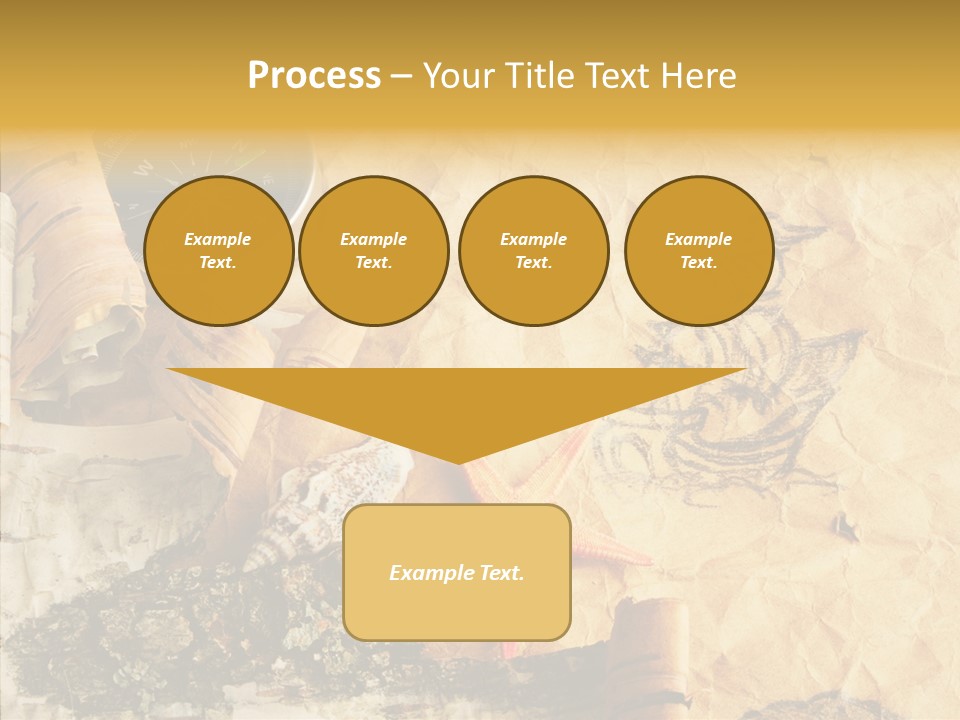 Process – Your Title Text Here

Example Text.

Example Text.

Example Text.

Example Text.

Example Text.